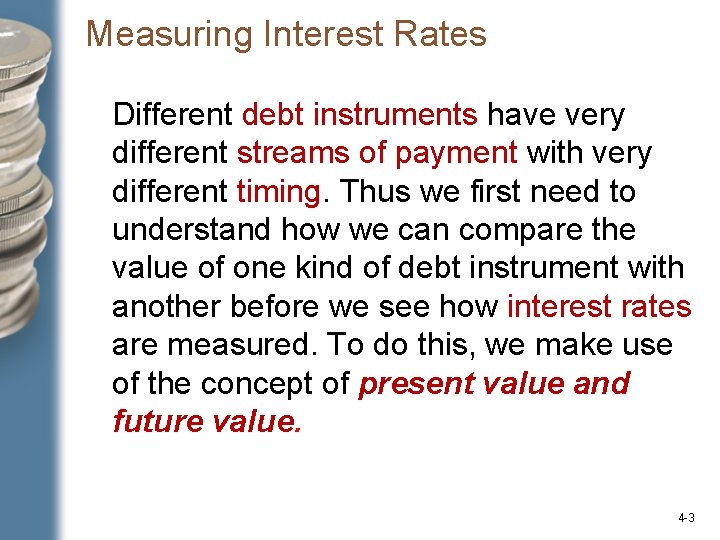 Measuring Interest Rates

Different debt instruments have very different streams of payment with very different timing. Thus we first need to understand how we can compare the value of one kind of debt instrument with another before we see how interest rates are measured. To do this, we make use of the concept of present value and future value.

4-3